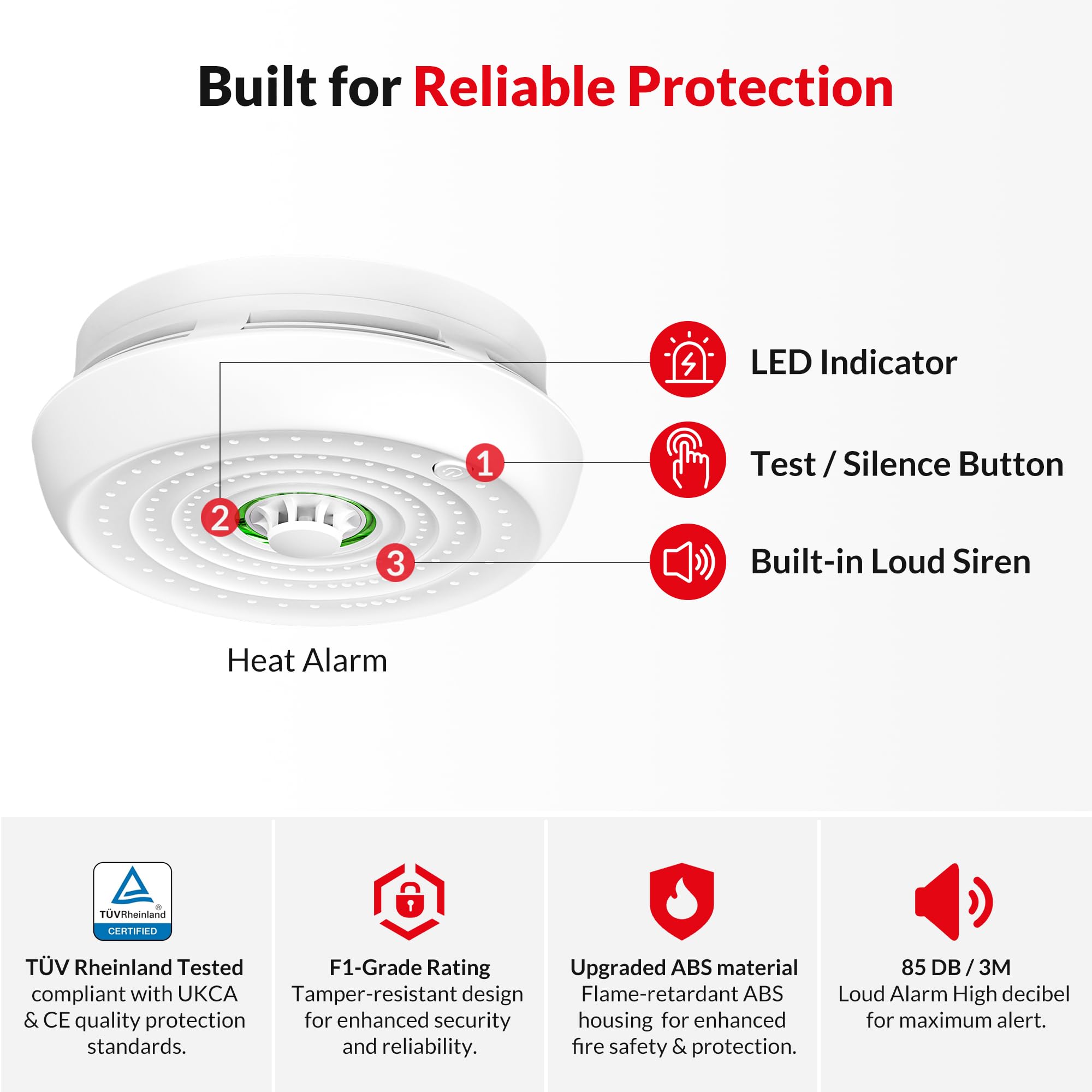 Built for Reliable Protection

1

2

3

LED Indicator

Test / Silence Button

Built-in Loud Siren

Heat Alarm

TÜVRheinland® CERTIFIED

TÜV Rheinland Tested
compliant with UKCA & CE quality protection standards.

F1-Grade Rating
Tamper-resistant design for enhanced security and reliability.

Upgraded ABS material
Flame-retardant ABS housing for enhanced fire safety & protection.

85 DB / 3M
Loud Alarm High decibel for maximum alert.